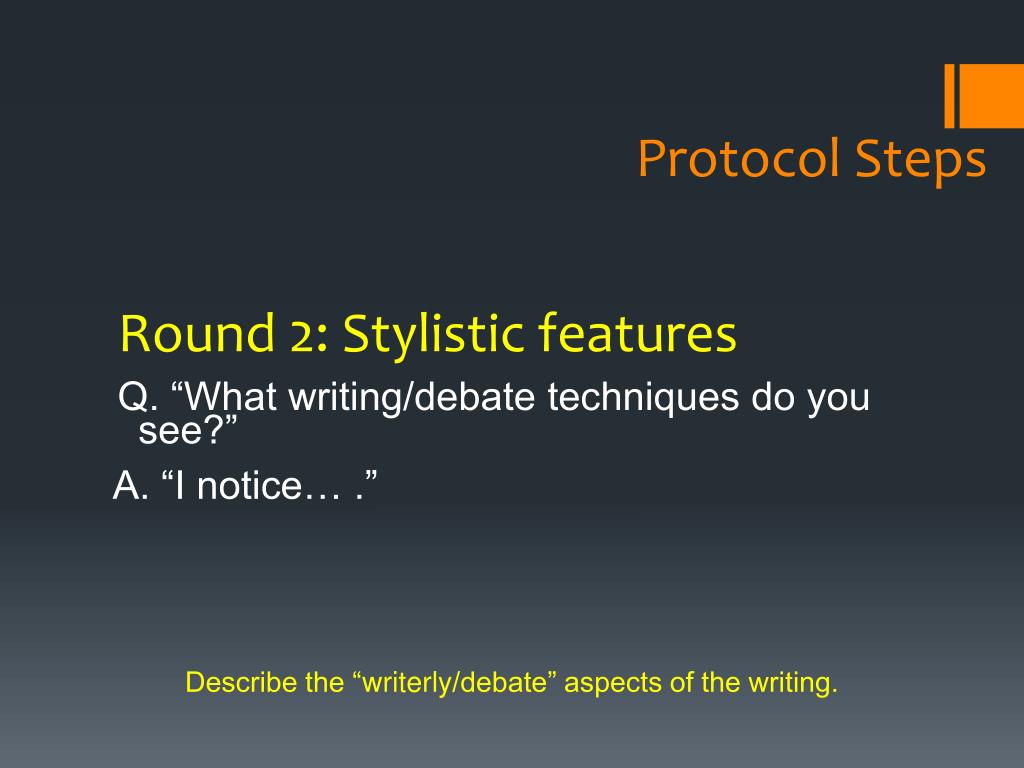 Protocol Steps

Round 2: Stylistic features

Q. “What writing/debate techniques do you see?”

A. “I notice… .”

Describe the “writerly/debate” aspects of the writing.